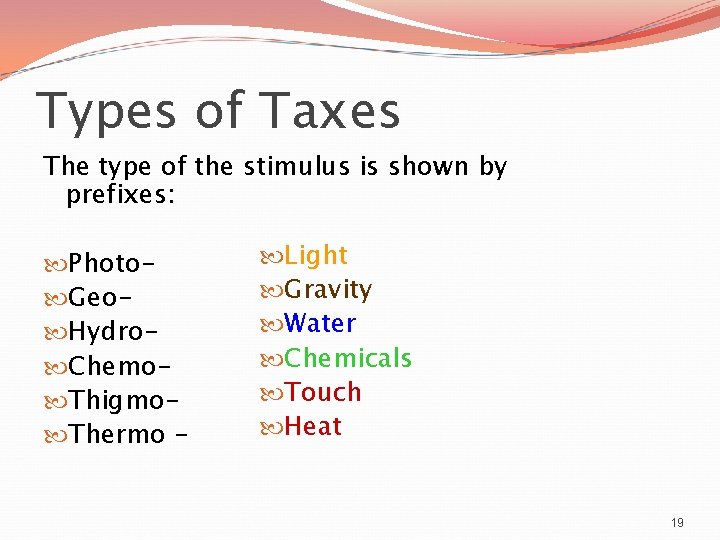 Types of Taxes

The type of the stimulus is shown by prefixes:

Photo-
Geo-
Hydro-
Chemo-
Thigmo-
Thermo -

Light
Gravity
Water
Chemicals
Touch
Heat

19